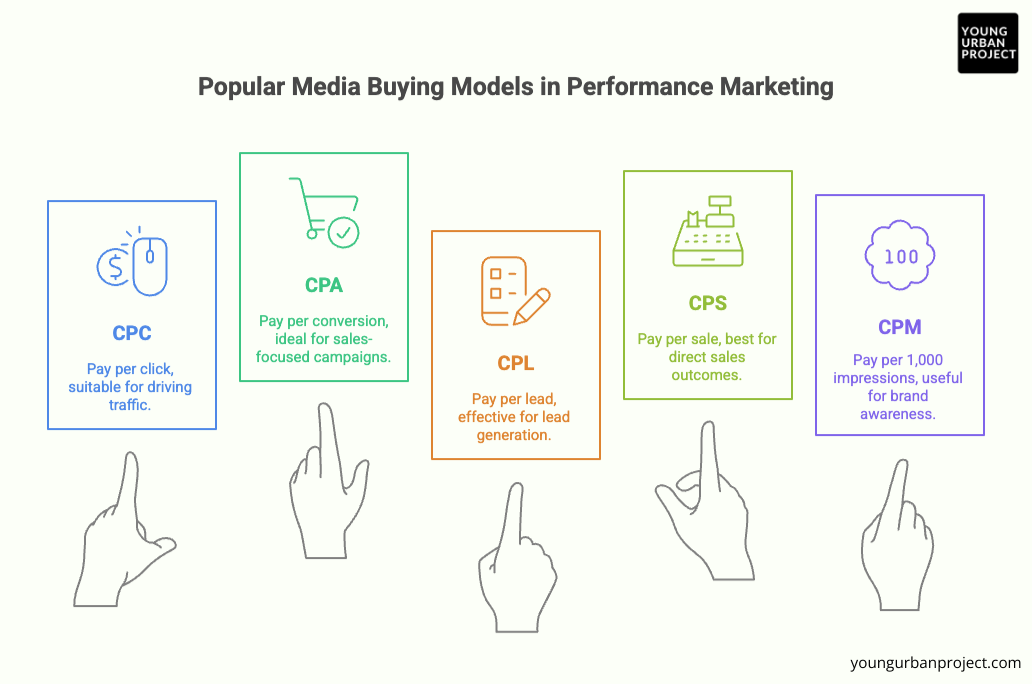 YOUNG URBAN PROJECT

Popular Media Buying Models in Performance Marketing

CPC

Pay per click, suitable for driving traffic.

CPA

Pay per conversion, ideal for sales-focused campaigns.

CPL

Pay per lead, effective for lead generation.

CPS

Pay per sale, best for direct sales outcomes.

100

CPM

Pay per 1,000 impressions, useful for brand awareness.

youngurbanproject.com